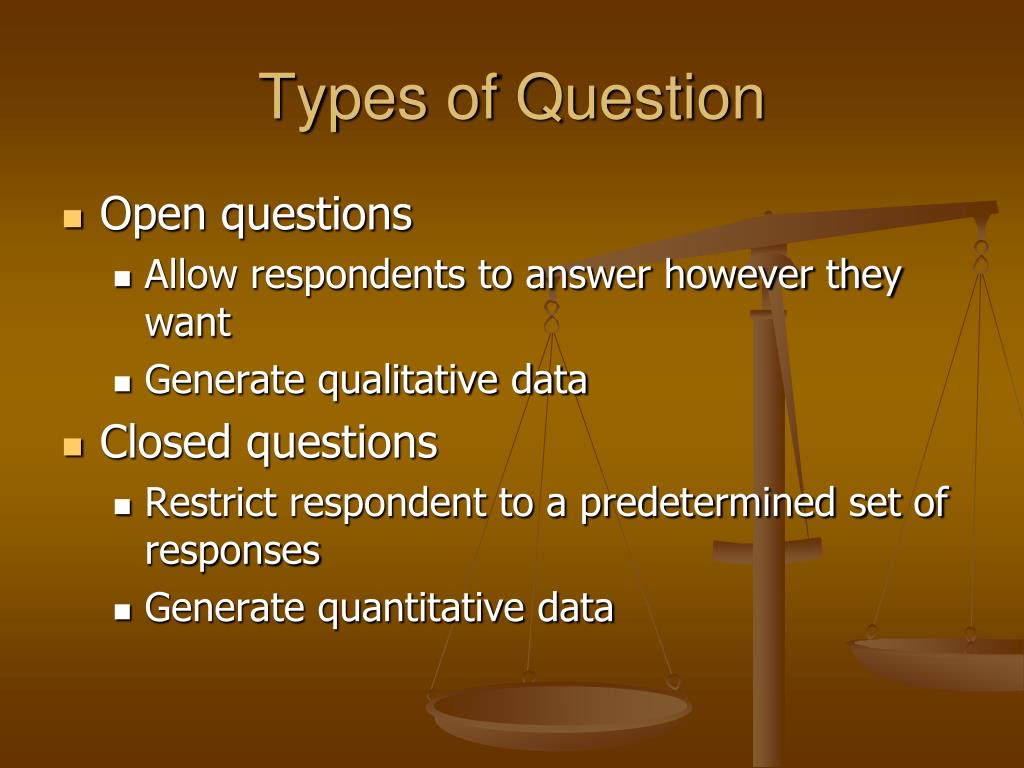 Types of Question

- Open questions
  - Allow respondents to answer however they want
  - Generate qualitative data
- Closed questions
  - Restrict respondent to a predetermined set of responses
  - Generate quantitative data